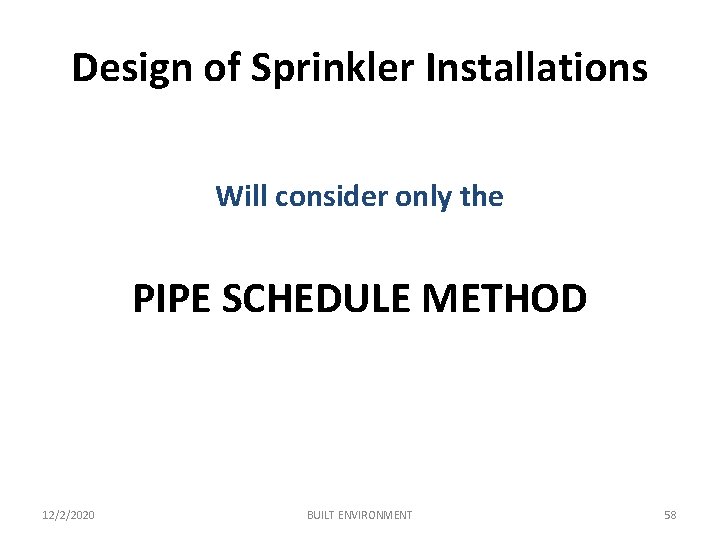 Design of Sprinkler Installations

Will consider only the

PIPE SCHEDULE METHOD

12/2/2020

BUILT ENVIRONMENT

58